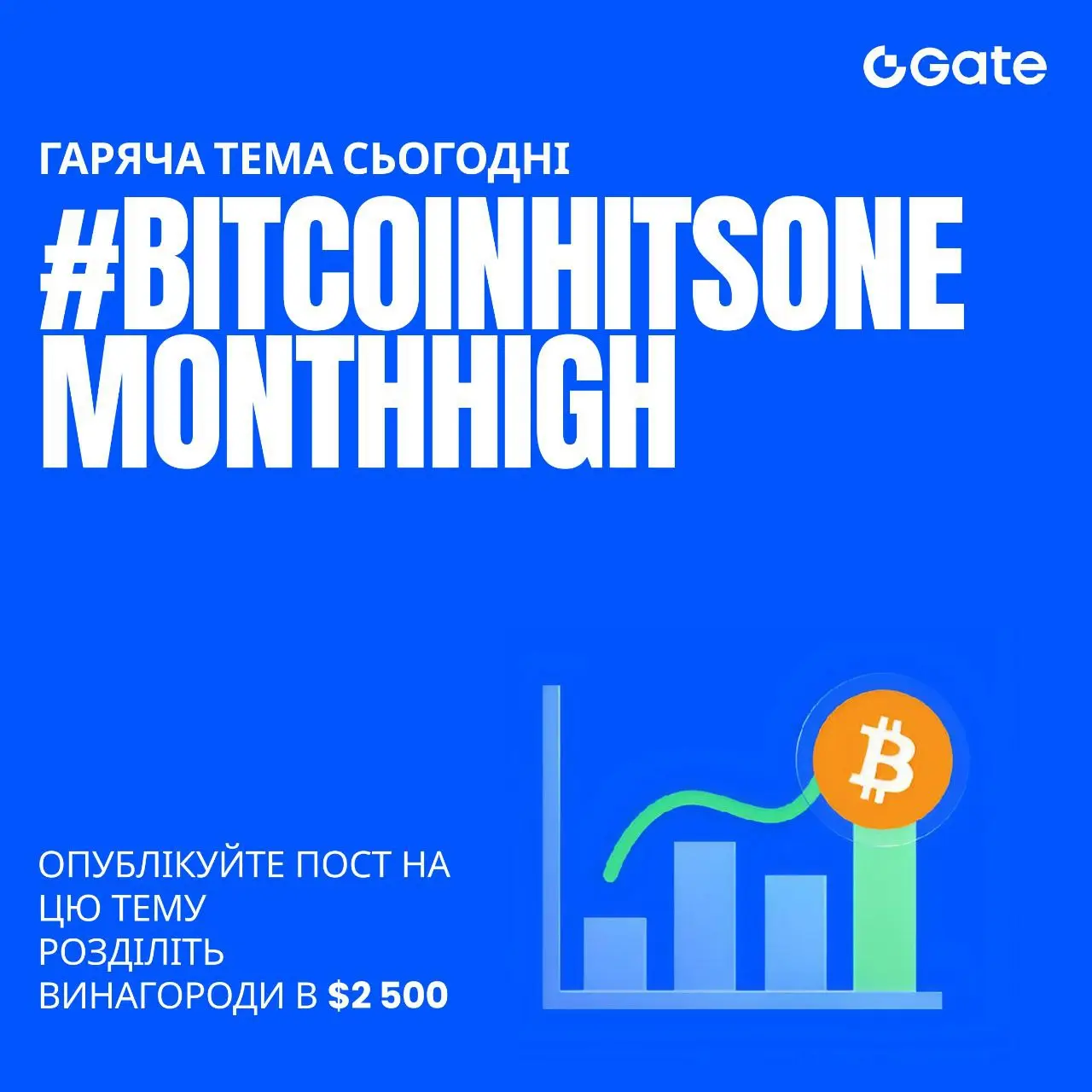 Gate

ГАРЯЧА ТЕМА СЬОГОДНІ

#BITCOINHITSONE MONTHHIGH

ОПУБЛІКУЙТЕ ПОСТ НА ЦЮ ТЕМУ
РОЗДІЛІТЬ ВИНАГОРОДИ В $2 500